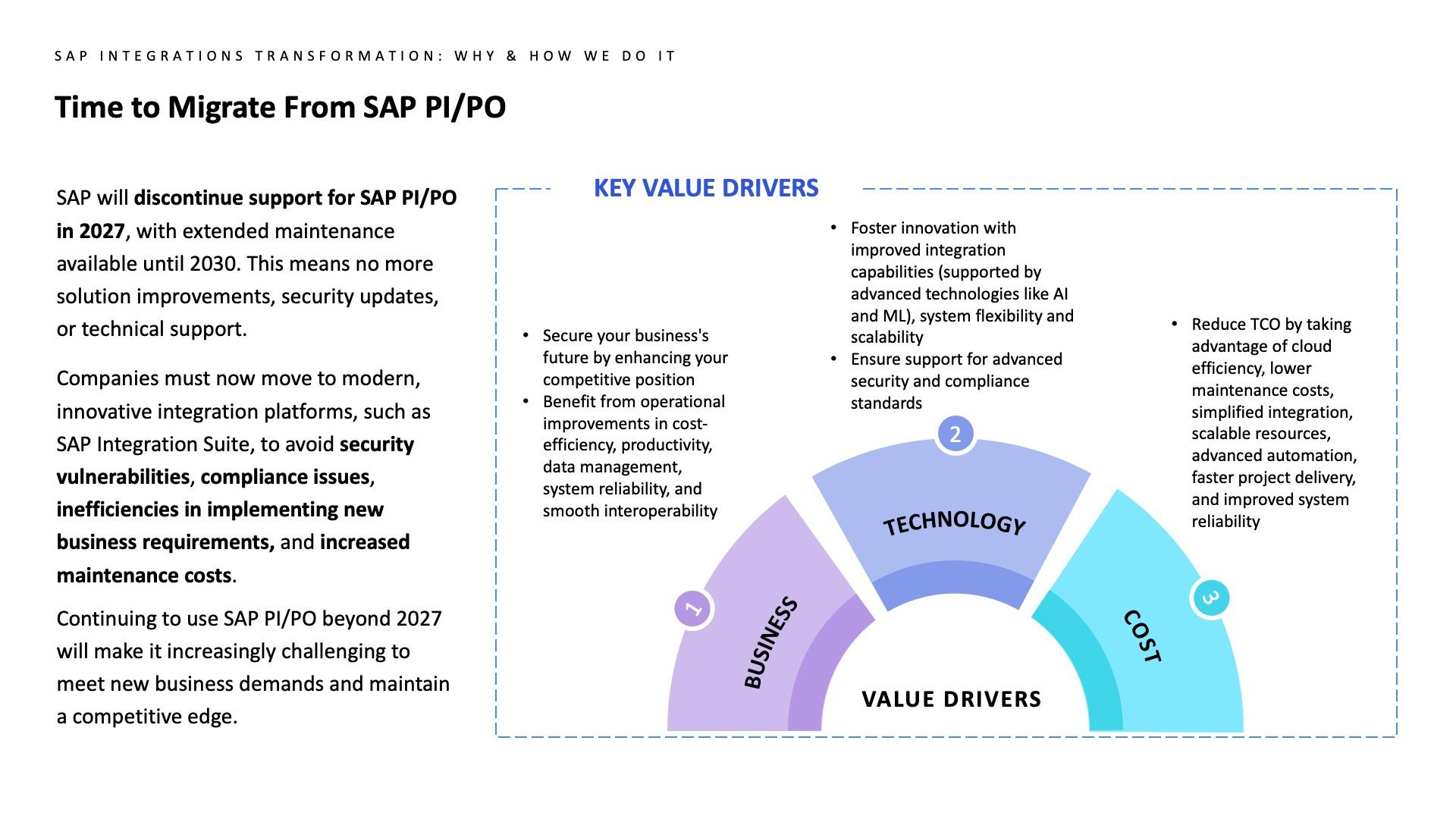 SAP INTEGRATIONS TRANSFORMATION: WHY & HOW WE DO IT

Time to Migrate From SAP PI/PO

SAP will discontinue support for SAP PI/PO in 2027, with extended maintenance available until 2030. This means no more solution improvements, security updates, or technical support.

Companies must now move to modern, innovative integration platforms, such as SAP Integration Suite, to avoid security vulnerabilities, compliance issues, inefficiencies in implementing new business requirements, and increased maintenance costs.

Continuing to use SAP PI/PO beyond 2027 will make it increasingly challenging to meet new business demands and maintain a competitive edge.

KEY VALUE DRIVERS

• Secure your business's future by enhancing your competitive position
• Benefit from operational improvements in cost-efficiency, productivity, data management, system reliability, and smooth interoperability

• Foster innovation with improved integration capabilities (supported by advanced technologies like AI and ML), system flexibility and scalability
• Ensure support for advanced security and compliance standards

• Reduce TCO by taking advantage of cloud efficiency, lower maintenance costs, simplified integration, scalable resources, advanced automation, faster project delivery, and improved system reliability

1
BUSINESS

2
TECHNOLOGY

3
COST

VALUE DRIVERS